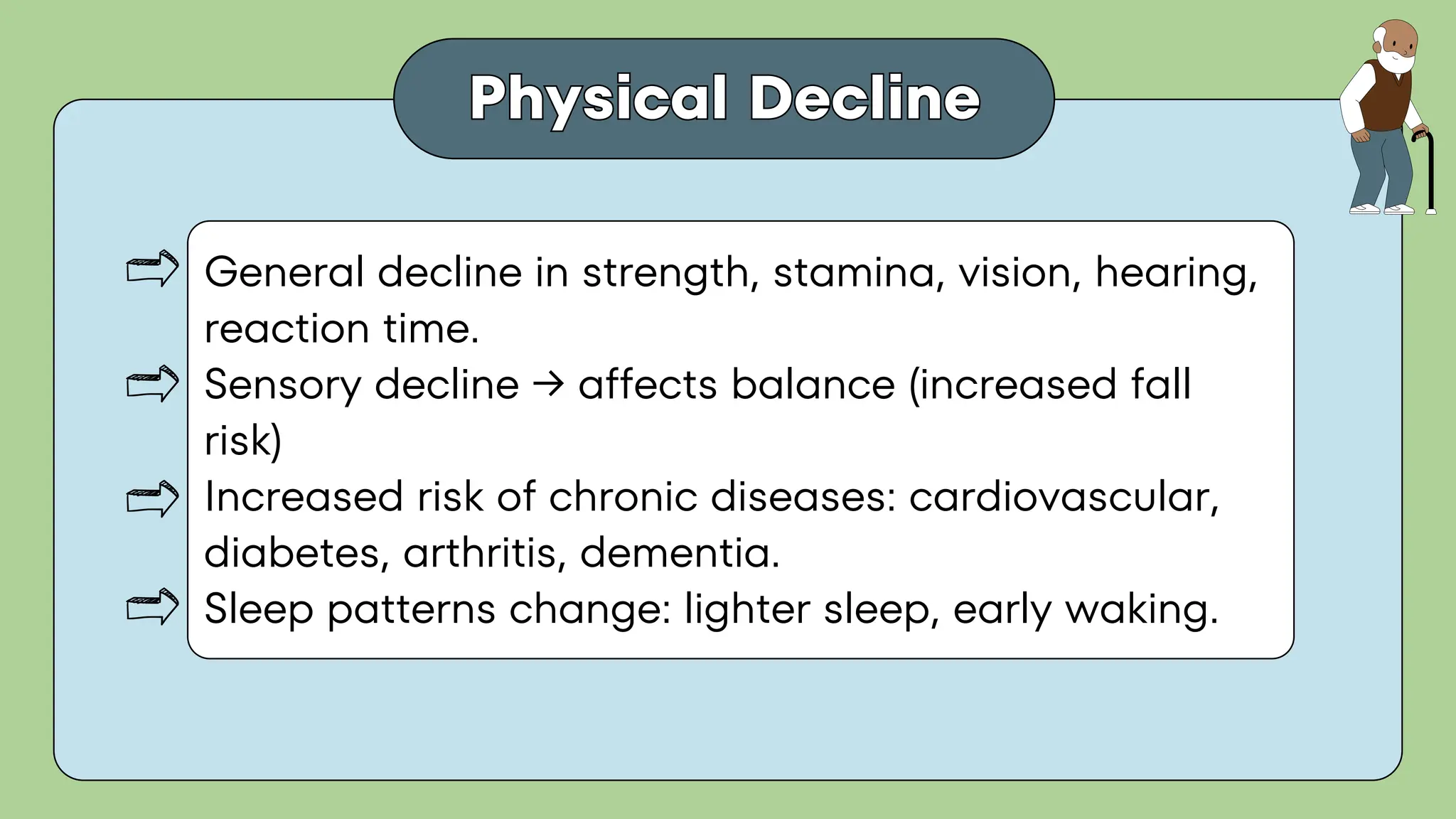 Physical Decline

General decline in strength, stamina, vision, hearing, reaction time.

Sensory decline → affects balance (increased fall risk)

Increased risk of chronic diseases: cardiovascular, diabetes, arthritis, dementia.

Sleep patterns change: lighter sleep, early waking.